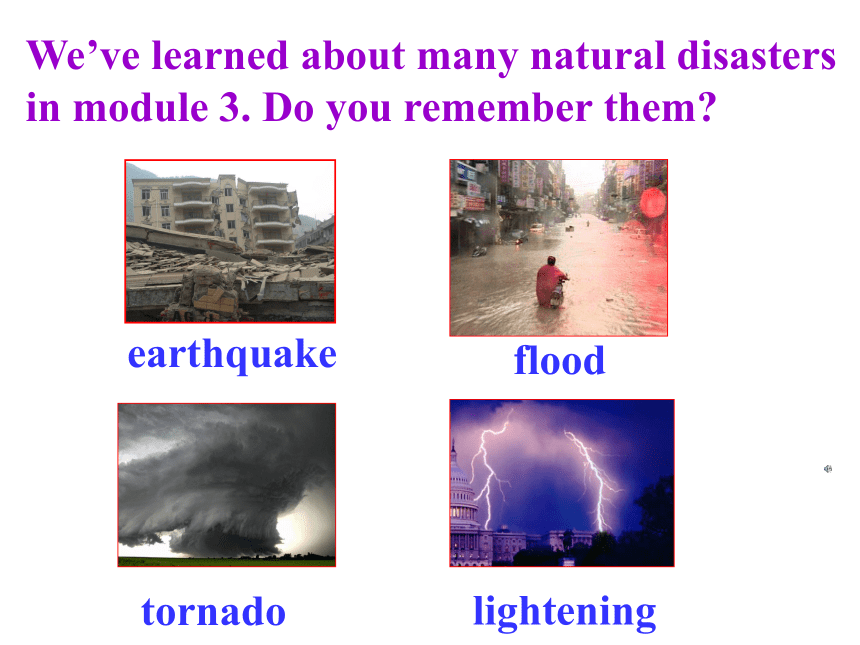 We've learned about many natural disasters in module 3. Do you remember them?

earthquake

flood

tornado

lightening